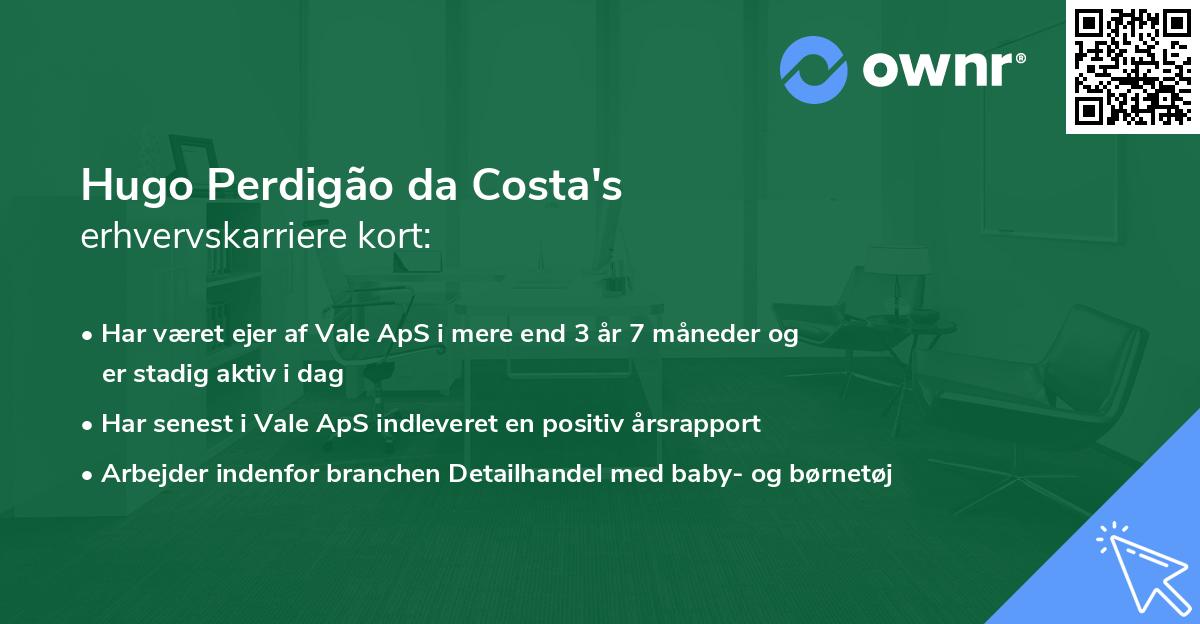 ownr®

Hugo Perdigão da Costa's
erhvervskarriere kort:

• Har været ejer af Vale ApS i mere end 3 år 7 måneder og er stadig aktiv i dag

• Har senest i Vale ApS indleveret en positiv årsrapport

• Arbejder indenfor branchen Detailhandel med baby- og børnetøj